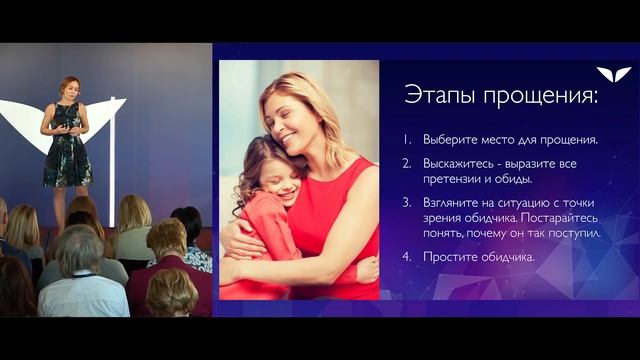 Этапы прощения:

1. Выберите место для прощения.

2. Выскажитесь - выразите все претензии и обиды.

3. Взгляните на ситуацию с точки зрения обидчика. Постарайтесь понять, почему он так поступил.

4. Простите обидчика.